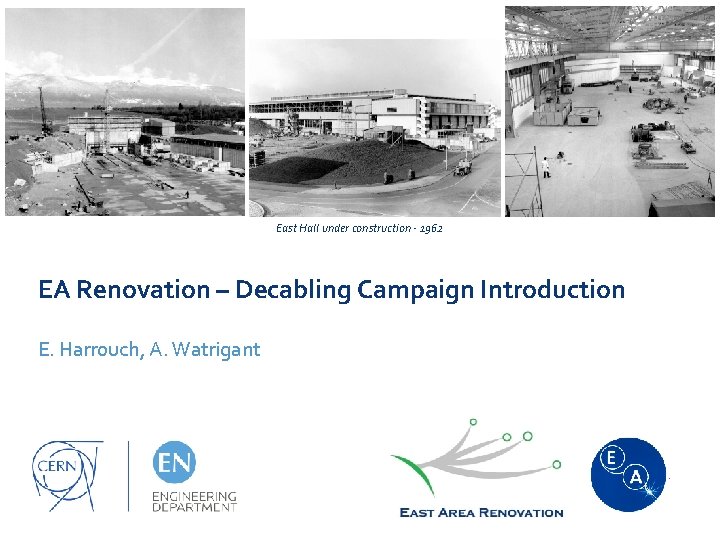 East Hall under construction - 1962

EA Renovation – Decabling Campaign Introduction

E. Harrouch, A. Watrigant

CERN

EN
ENGINEERING DEPARTMENT

EAST AREA RENOVATION

E A